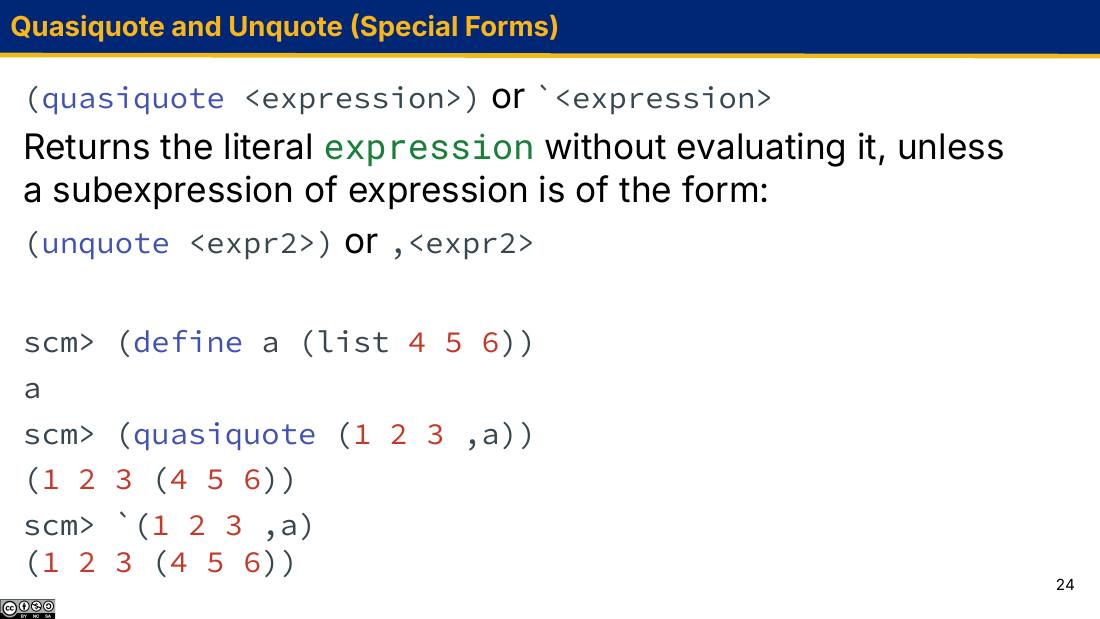 Quasiquote and Unquote (Special Forms)

(quasiquote <expression>) or `<expression>

Returns the literal expression without evaluating it, unless a subexpression of expression is of the form:

(unquote <expr2>) or ,<expr2>

scm> (define a (list 4 5 6))
a
scm> (quasiquote (1 2 3 ,a))
(1 2 3 (4 5 6))
scm> `(1 2 3 ,a)
(1 2 3 (4 5 6))

24